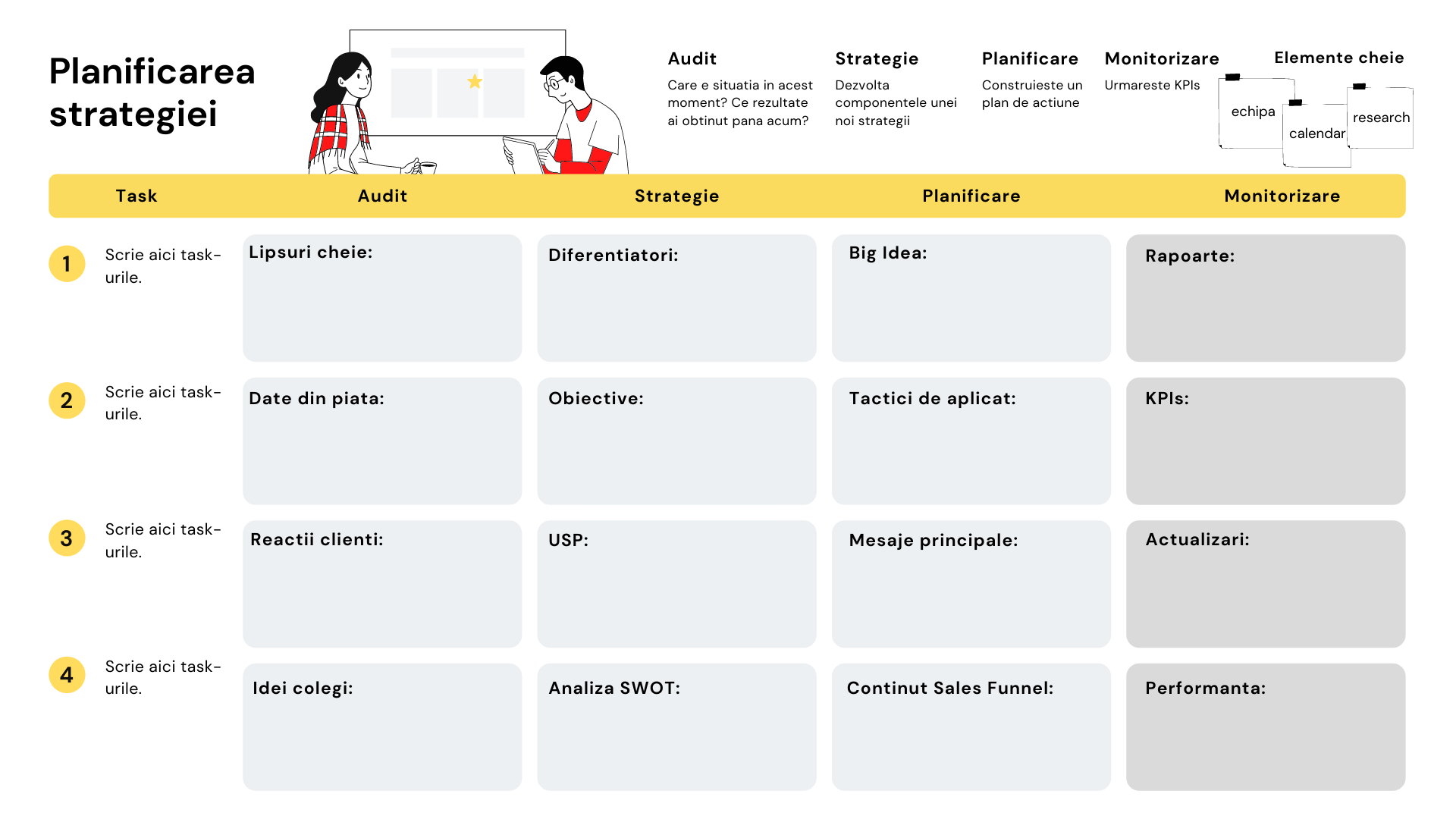 Planificarea strategiei

Audit
Care e situatia in acest moment? Ce rezultate ai obtinut pana acum?

Strategie
Dezvolta componentele unei noi strategii

Planificare
Construieste un plan de actiune

Monitorizare
Urmareste KPIs

Elemente cheie
echipa
calendar
research

| Task | Audit | Strategie | Planificare | Monitorizare |
|---|---|---|---|---|
| 1 Scrie aici task-urile. | Lipsuri cheie: | Diferentiatori: | Big Idea: | Rapoarte: |
| 2 Scrie aici task-urile. | Date din piata: | Obiective: | Tactici de aplicat: | KPIs: |
| 3 Scrie aici task-urile. | Reactii clienti: | USP: | Mesaje principale: | Actualizari: |
| 4 Scrie aici task-urile. | Idei colegi: | Analiza SWOT: | Continut Sales Funnel: | Performanta: |